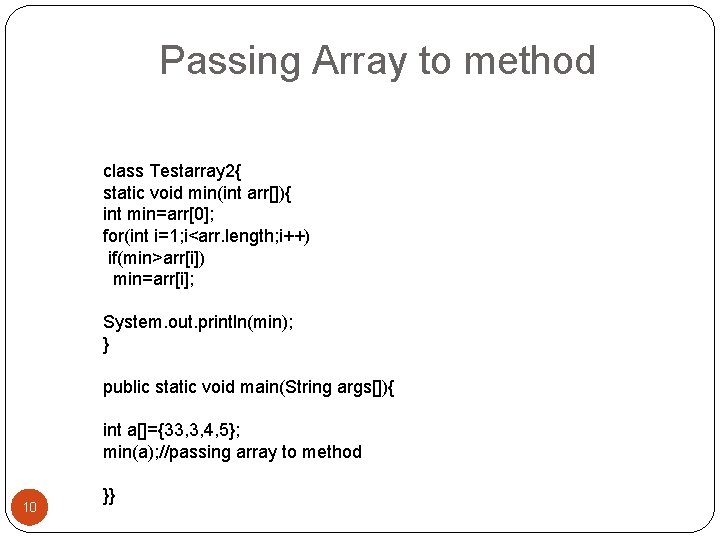 Passing Array to method

class Testarray2{
static void min(int arr[]){
int min=arr[0];
for(int i=1;i<arr.length;i++)
 if(min>arr[i])
  min=arr[i];

System.out.println(min);
}

public static void main(String args[]){

int a[]={33,3,4,5};
min(a);//passing array to method

}}

10